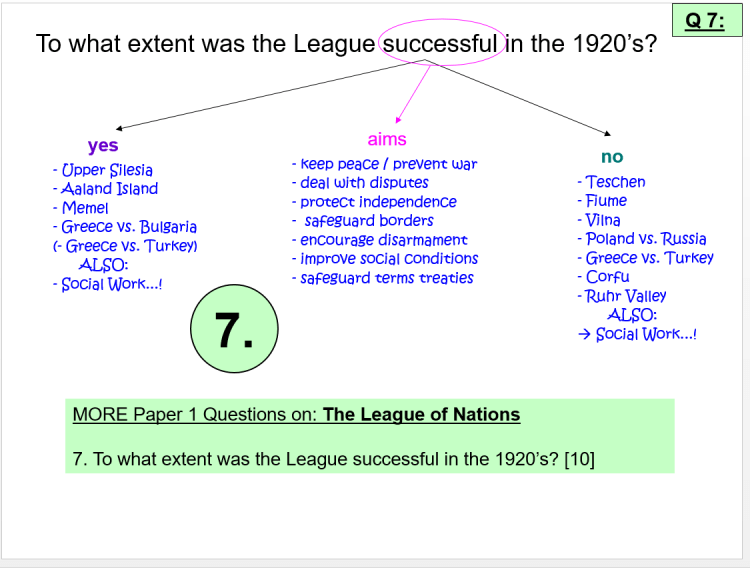 Q 7:

To what extent was the League successful in the 1920's?

yes
- Upper Silesia
- Aaland Island
- Memel
- Greece vs. Bulgaria
(- Greece vs. Turkey)
ALSO:
- Social Work...!

aims
- keep peace / prevent war
- deal with disputes
- protect independence
- safeguard borders
- encourage disarmament
- improve social conditions
- safeguard terms treaties

no
- Teschen
- Fiume
- Vilna
- Poland vs. Russia
- Greece vs. Turkey
- Corfu
- Ruhr Valley
ALSO:
→ Social Work...!

7.

MORE Paper 1 Questions on: The League of Nations

7. To what extent was the League successful in the 1920's? [10]